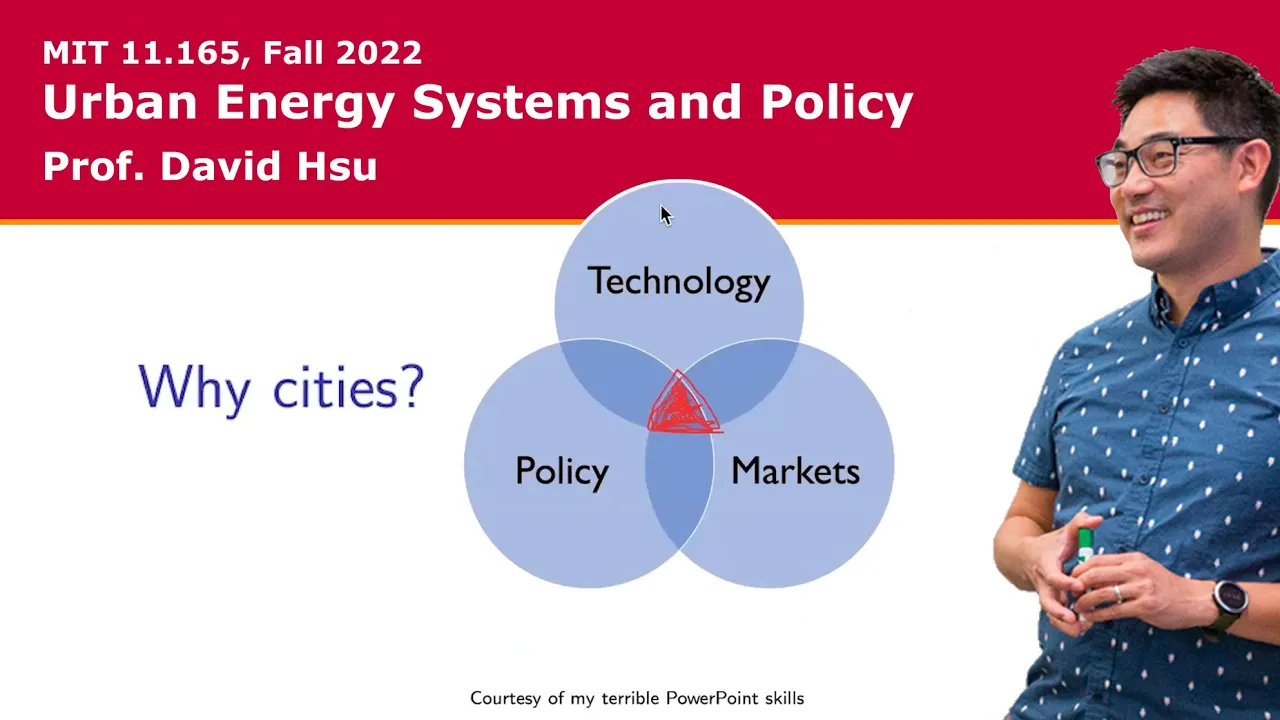 MIT 11.165, Fall 2022
Urban Energy Systems and Policy
Prof. David Hsu

Why cities?

Technology

Policy

Markets

Courtesy of my terrible PowerPoint skills